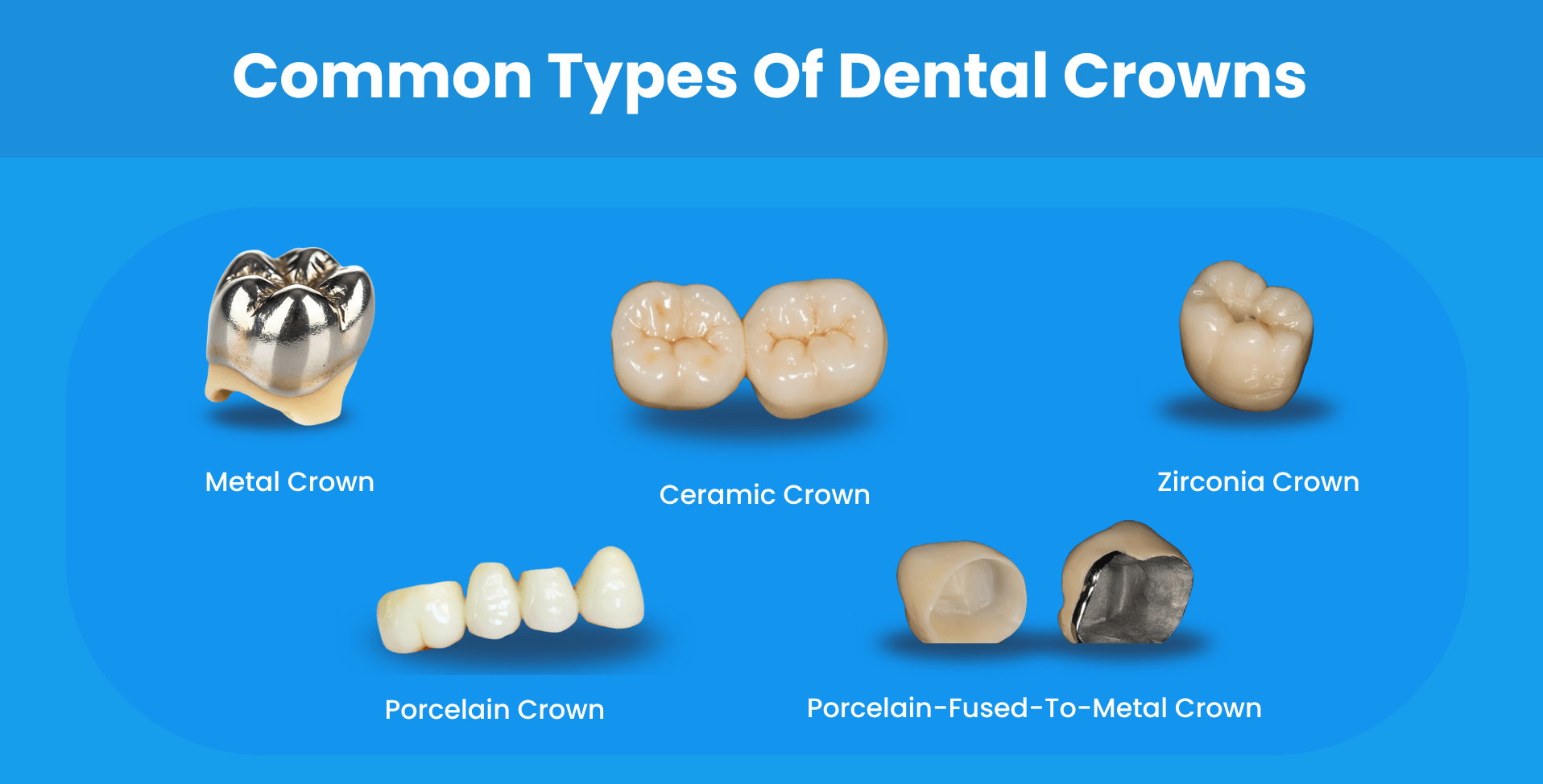 Common Types Of Dental Crowns

Metal Crown

Ceramic Crown

Zirconia Crown

Porcelain Crown

Porcelain-Fused-To-Metal Crown